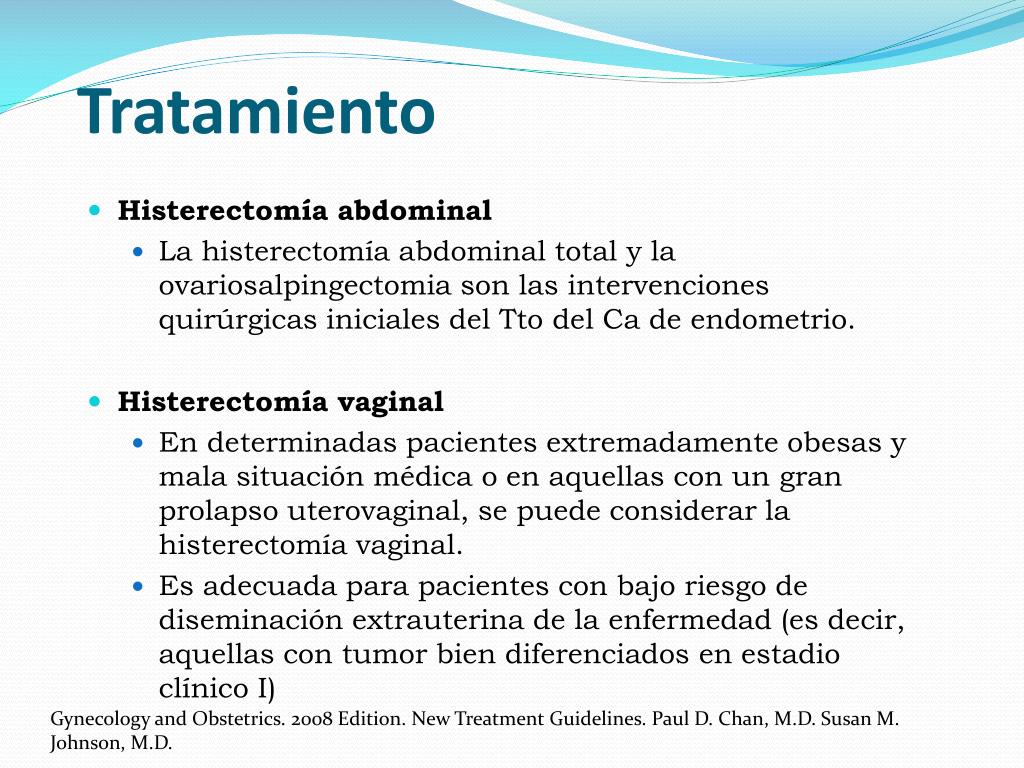 Tratamiento

Histerectomía abdominal

La histerectomía abdominal total y la ovariosalpingectomia son las intervenciones quirúrgicas iniciales del Tto del Ca de endometrio.

Histerectomía vaginal

En determinadas pacientes extremadamente obesas y mala situación médica o en aquellas con un gran prolapso uterovaginal, se puede considerar la histerectomía vaginal.

Es adecuada para pacientes con bajo riesgo de diseminación extrauterina de la enfermedad (es decir, aquellas con tumor bien diferenciados en estadio clínico I)

Gynecology and Obstetrics. 2008 Edition. New Treatment Guidelines. Paul D. Chan, M.D. Susan M. Johnson, M.D.